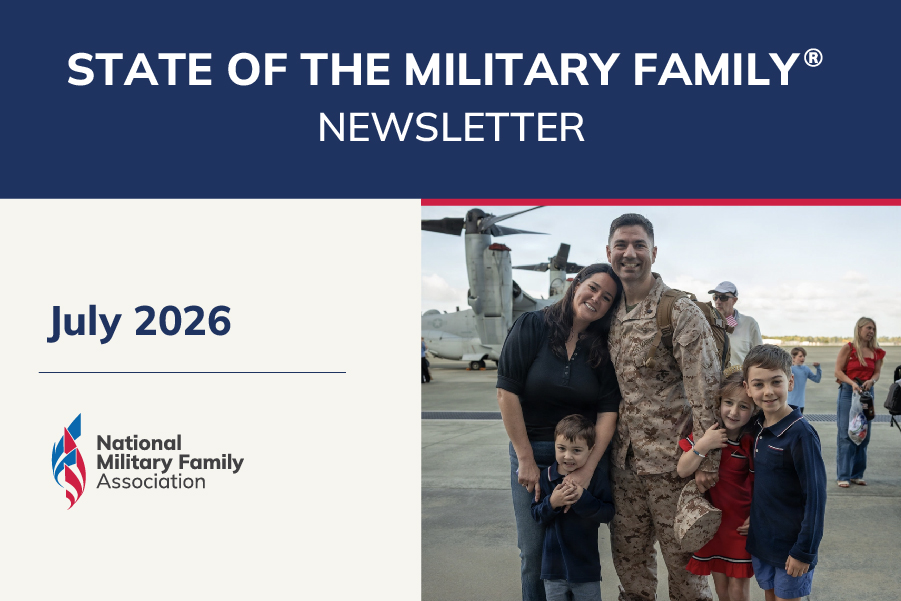 STATE OF THE MILITARY FAMILY®
NEWSLETTER

July 2026

National Military Family Association